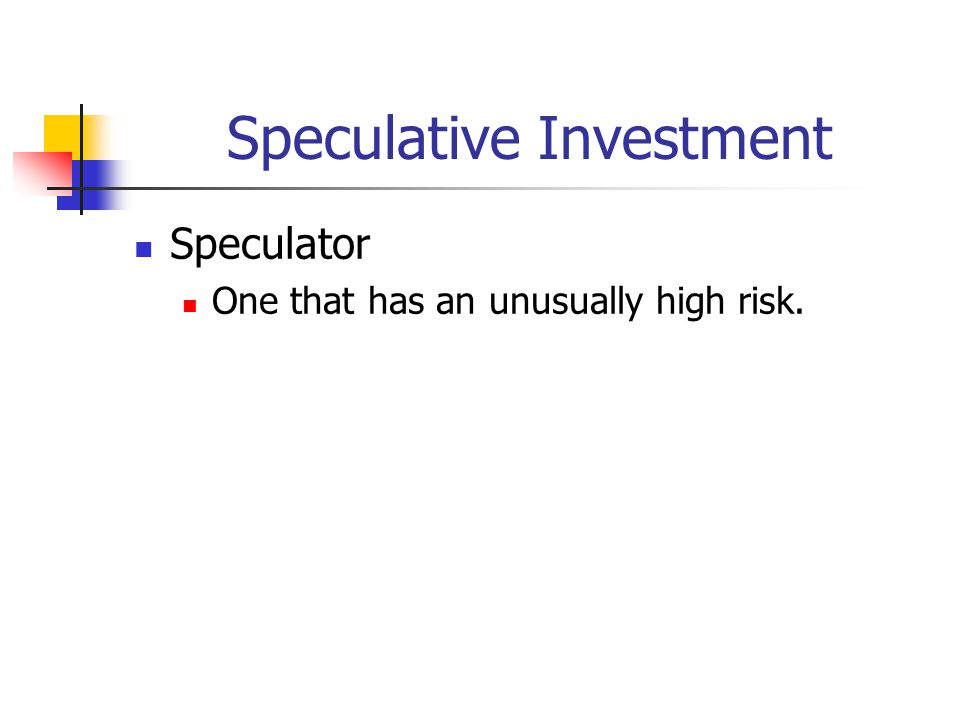 Speculative Investment

Speculator

One that has an unusually high risk.